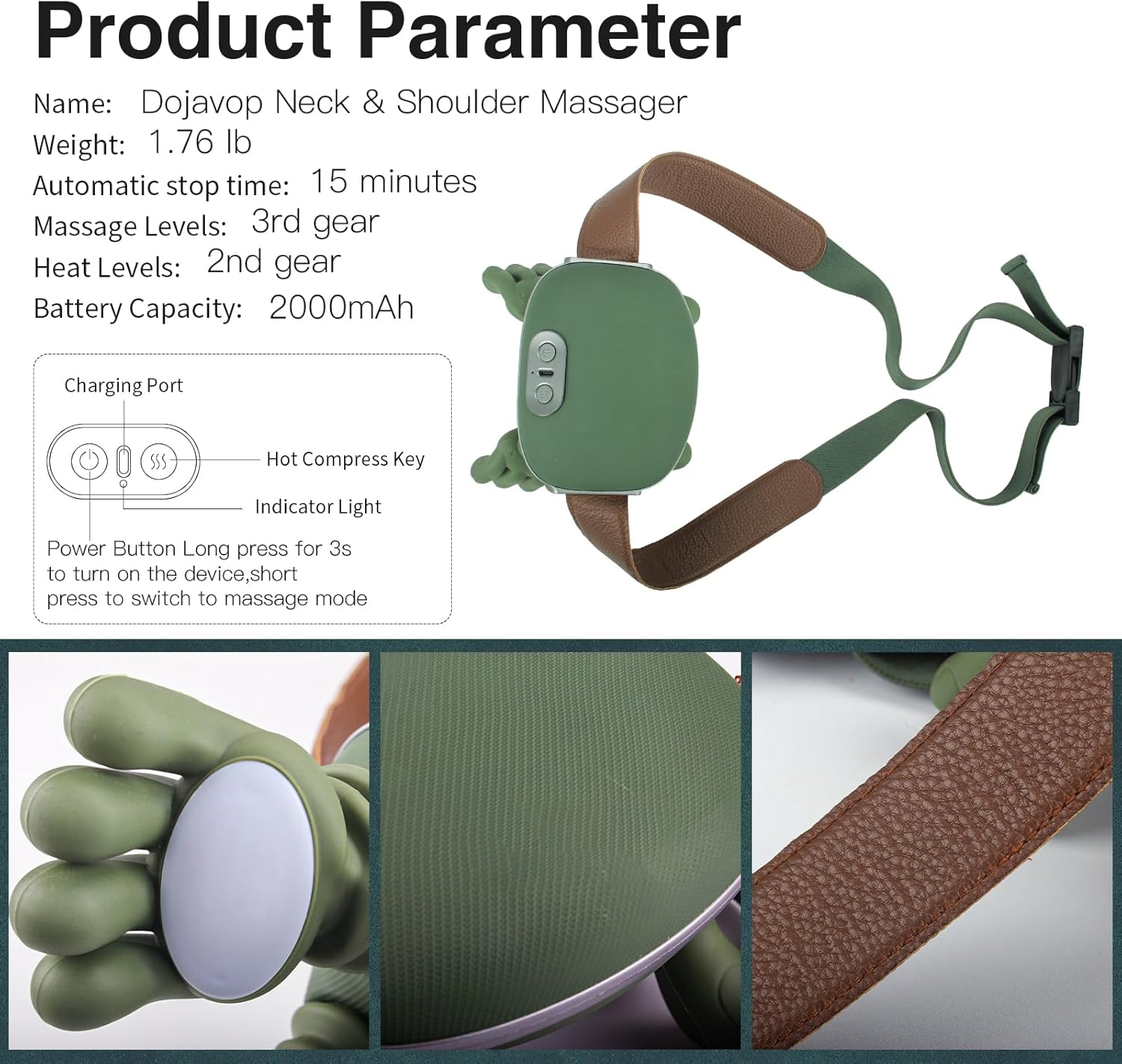 Product Parameter

Name: Dojavop Neck & Shoulder Massager
Weight: 1.76 lb
Automatic stop time: 15 minutes
Massage Levels: 3rd gear
Heat Levels: 2nd gear
Battery Capacity: 2000mAh

Charging Port

Hot Compress Key

Indicator Light

Power Button Long press for 3s to turn on the device,short press to switch to massage mode